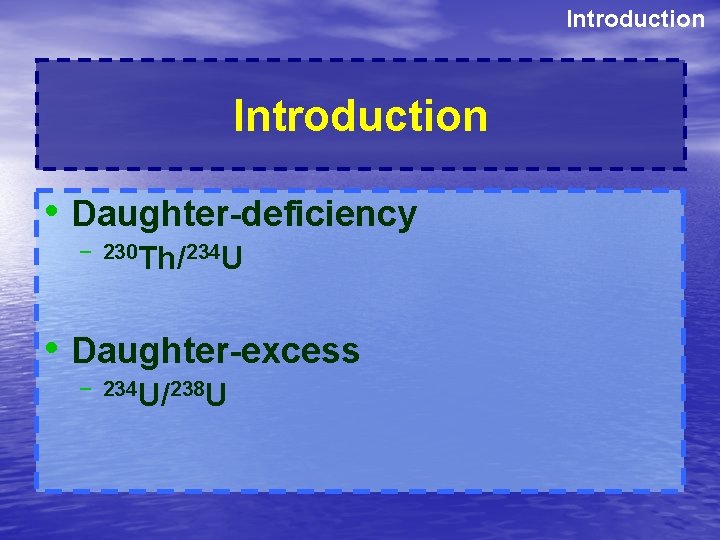 Introduction

Introduction

• Daughter-deficiency
– $^{230}Th/^{234}U$

• Daughter-excess
– $^{234}U/^{238}U$